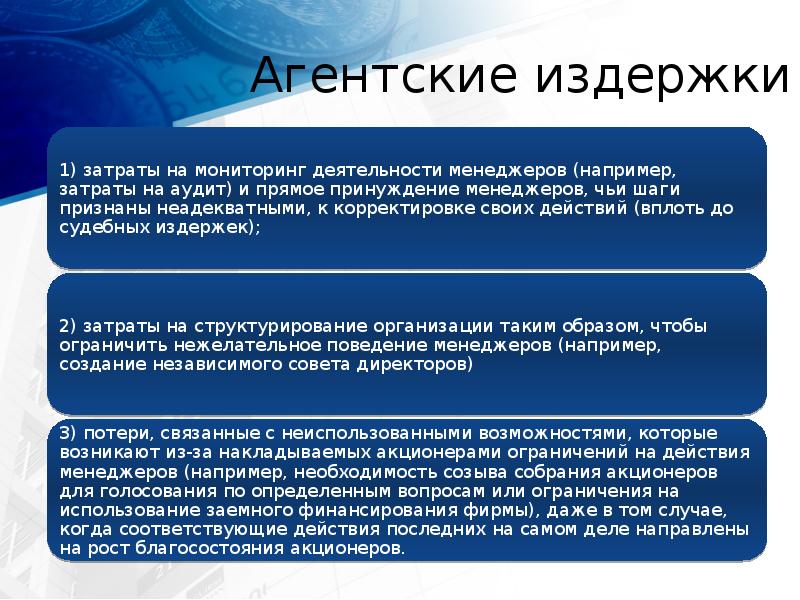 Агентские издержки

1) затраты на мониторинг деятельности менеджеров (например, затраты на аудит) и прямое принуждение менеджеров, чьи шаги признаны неадекватными, к корректировке своих действий (вплоть до судебных издержек);

2) затраты на структурирование организации таким образом, чтобы ограничить нежелательное поведение менеджеров (например, создание независимого совета директоров)

3) потери, связанные с неиспользованными возможностями, которые возникают из-за накладываемых акционерами ограничений на действия менеджеров (например, необходимость созыва собрания акционеров для голосования по определенным вопросам или ограничения на использование заемного финансирования фирмы), даже в том случае, когда соответствующие действия последних на самом деле направлены на рост благосостояния акционеров.